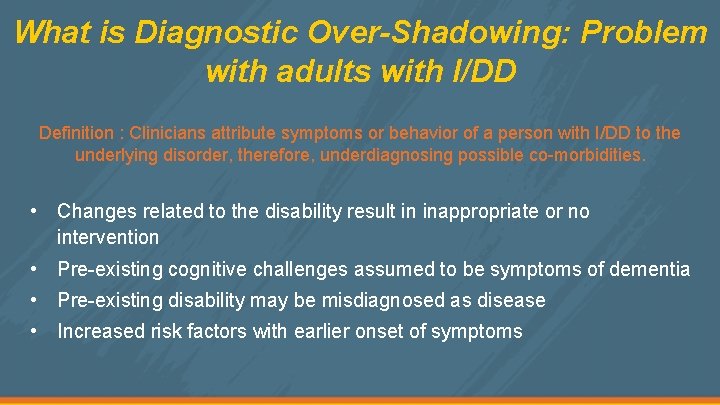 What is Diagnostic Over-Shadowing: Problem with adults with I/DD

Definition : Clinicians attribute symptoms or behavior of a person with I/DD to the underlying disorder, therefore, underdiagnosing possible co-morbidities.

• Changes related to the disability result in inappropriate or no intervention
• Pre-existing cognitive challenges assumed to be symptoms of dementia
• Pre-existing disability may be misdiagnosed as disease
• Increased risk factors with earlier onset of symptoms